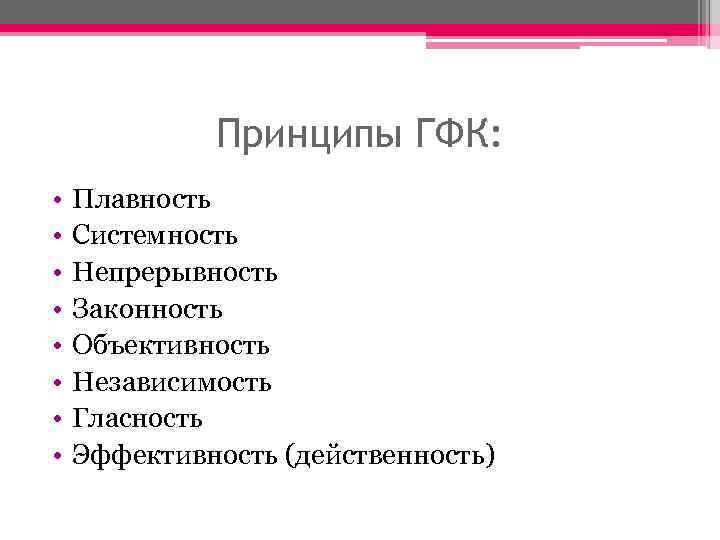 Принципы ГФК:

• Плавность
• Системность
• Непрерывность
• Законность
• Объективность
• Независимость
• Гласность
• Эффективность (действенность)